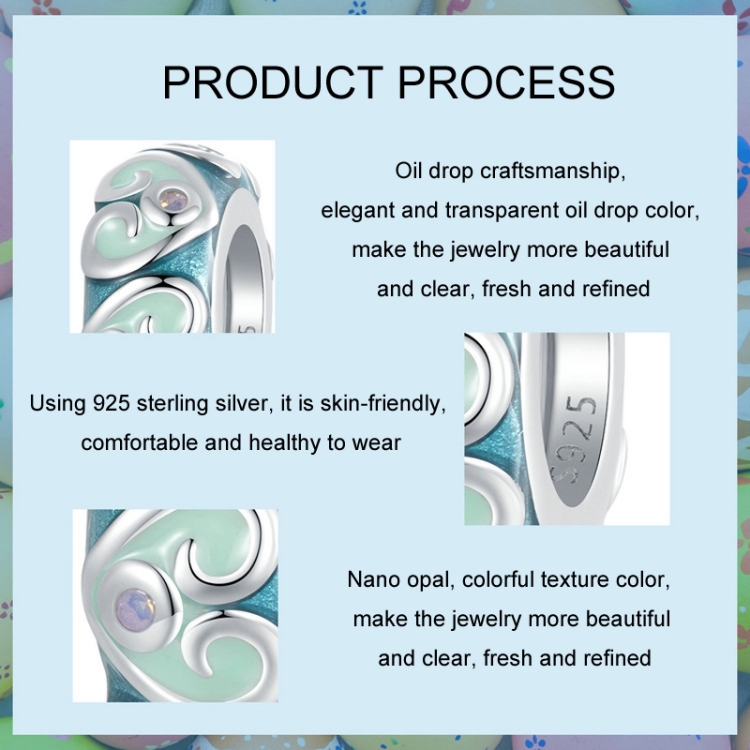 PRODUCT PROCESS

Oil drop craftsmanship, elegant and transparent oil drop color, make the jewelry more beautiful and clear, fresh and refined

Using 925 sterling silver, it is skin-friendly, comfortable and healthy to wear

S925

Nano opal, colorful texture color, make the jewelry more beautiful and clear, fresh and refined